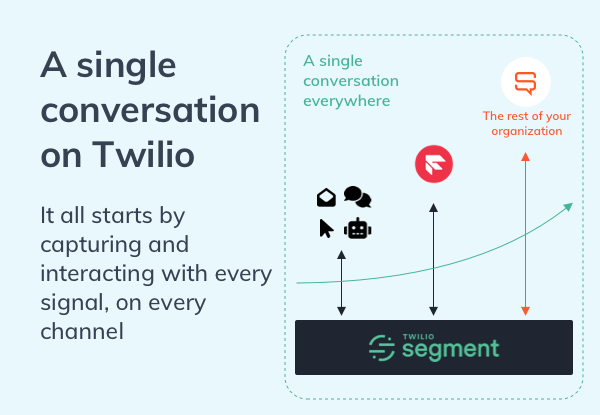 A single conversation on Twilio

It all starts by capturing and interacting with every signal, on every channel

A single conversation everywhere

The rest of your organization

TWILIO
segment